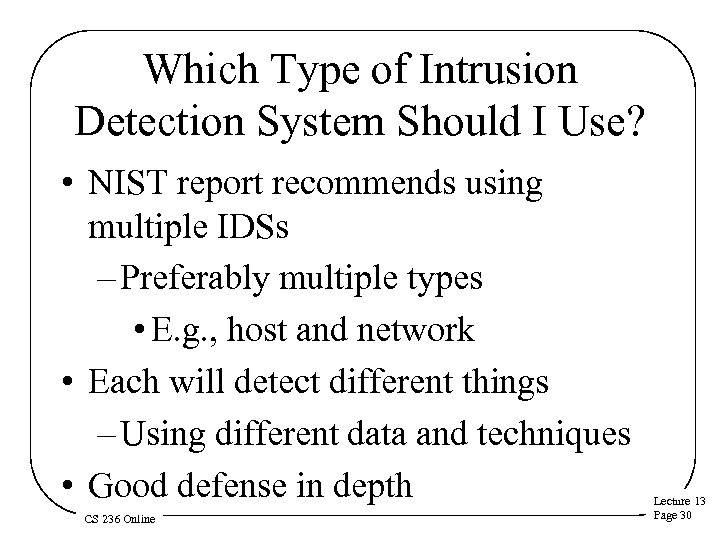 Which Type of Intrusion Detection System Should I Use?

• NIST report recommends using multiple IDSs
 – Preferably multiple types
  • E.g., host and network
• Each will detect different things
 – Using different data and techniques
• Good defense in depth

CS 236 Online

Lecture 13
Page 30